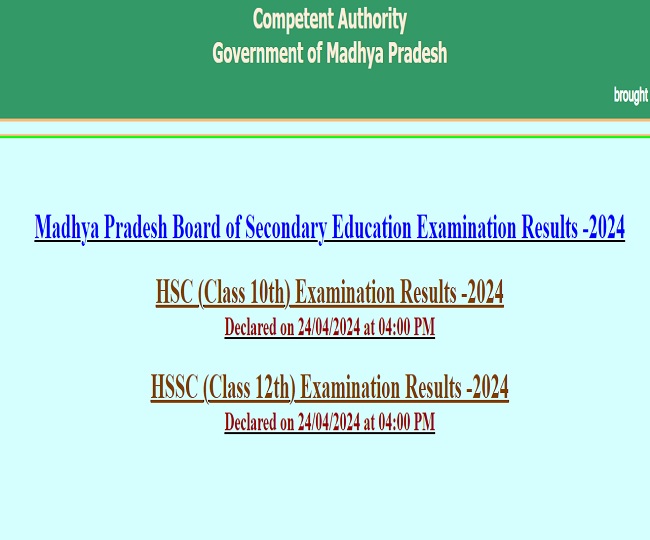 Competent Authority
Government of Madhya Pradesh

brought

Madhya Pradesh Board of Secondary Education Examination Results -2024

HSC (Class 10th) Examination Results -2024
Declared on 24/04/2024 at 04:00 PM

HSSC (Class 12th) Examination Results -2024
Declared on 24/04/2024 at 04:00 PM